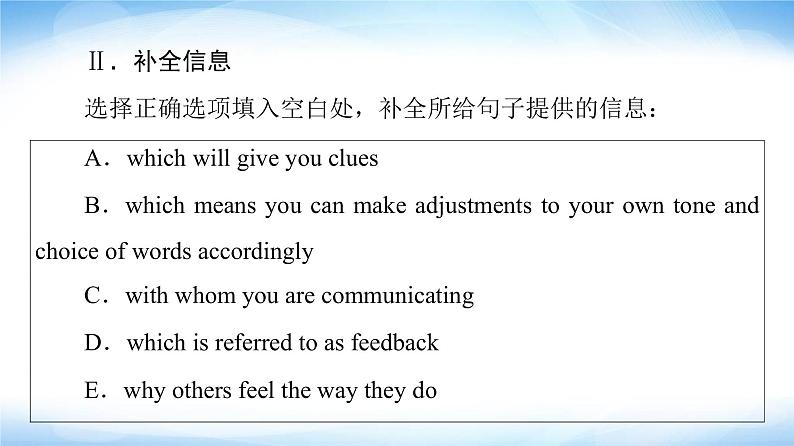 Ⅱ．补全信息

选择正确选项填入空白处，补全所给句子提供的信息：

A．which will give you clues

B．which means you can make adjustments to your own tone and choice of words accordingly

C．with whom you are communicating

D．which is referred to as feedback

E．why others feel the way they do